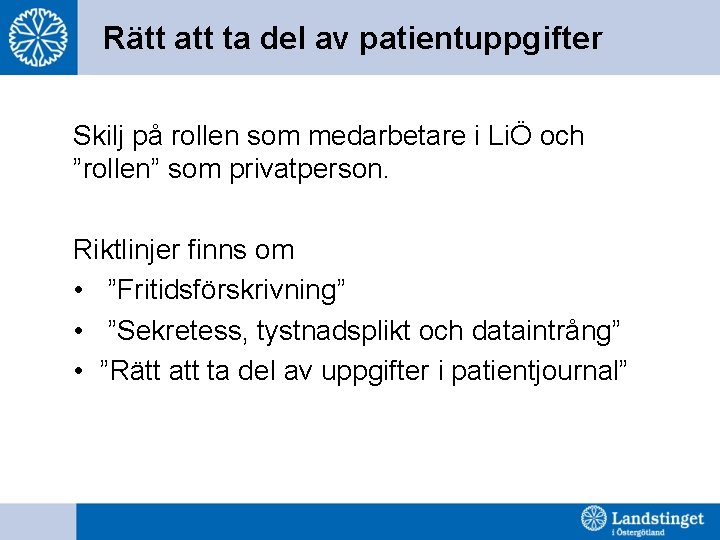 Rätt att ta del av patientuppgifter

Skilj på rollen som medarbetare i LiÖ och ”rollen” som privatperson.

Riktlinjer finns om
• ”Fritidsförskrivning”
• ”Sekretess, tystnadsplikt och dataintrång”
• ”Rätt att ta del av uppgifter i patientjournal”

Landstinget i Östergötland